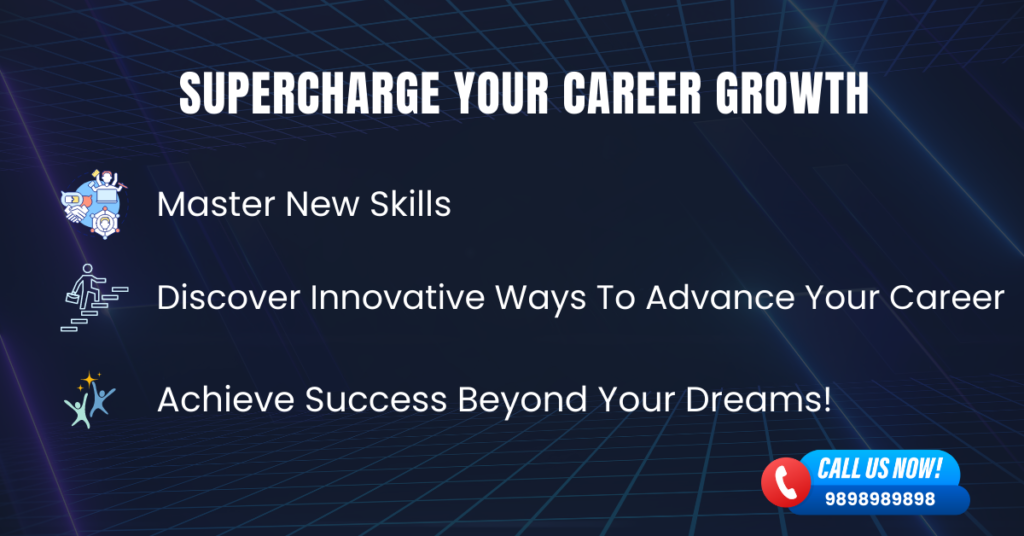 SUPERCHARGE YOUR CAREER GROWTH

Master New Skills

Discover Innovative Ways To Advance Your Career

Achieve Success Beyond Your Dreams!

CALL US NOW!
9898989898